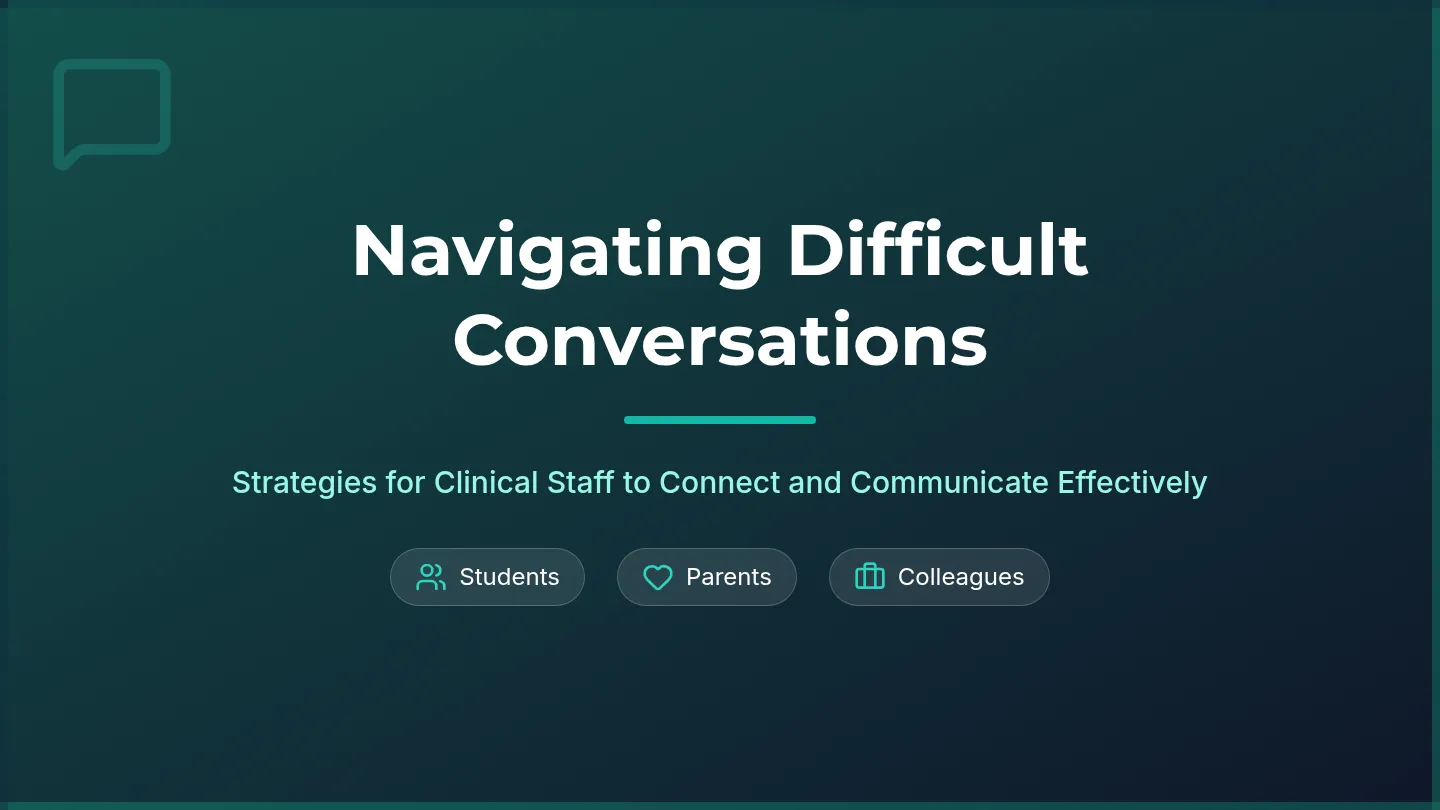 Navigating Difficult Conversations

Strategies for Clinical Staff to Connect and Communicate Effectively

Students

Parents

Colleagues